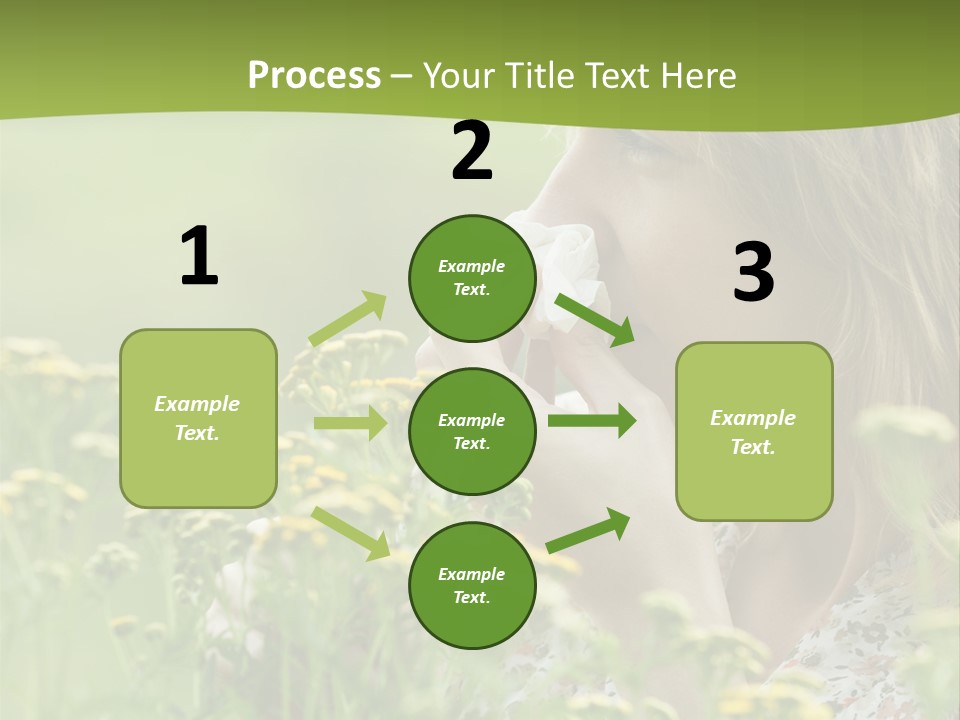 Process – Your Title Text Here

1

Example Text.

2

Example Text.

Example Text.

Example Text.

3

Example Text.